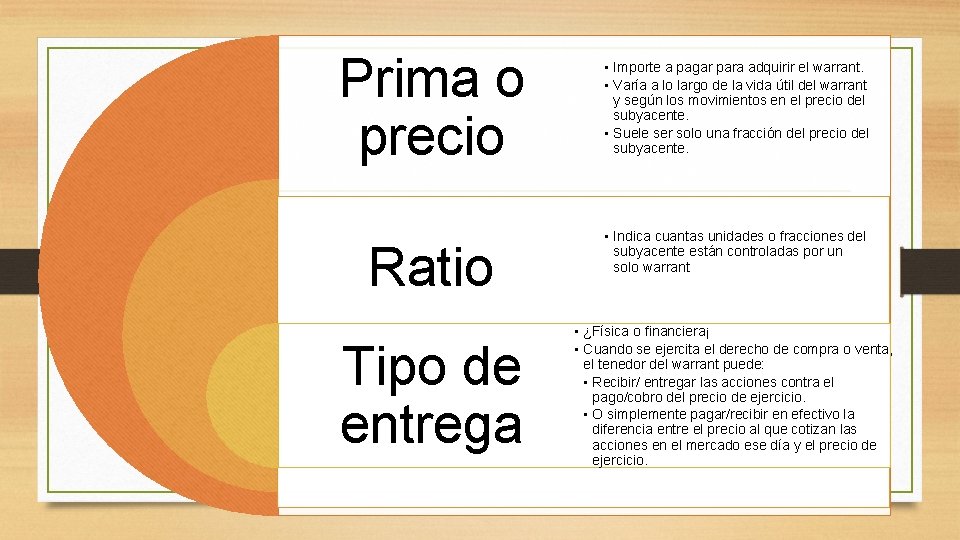 Prima o precio

• Importe a pagar para adquirir el warrant.
• Varía a lo largo de la vida útil del warrant y según los movimientos en el precio del subyacente.
• Suele ser solo una fracción del precio del subyacente.

Ratio

• Indica cuantas unidades o fracciones del subyacente están controladas por un solo warrant

Tipo de entrega

• ¿Física o financiera¡
• Cuando se ejercita el derecho de compra o venta, el tenedor del warrant puede:
• Recibir/ entregar las acciones contra el pago/cobro del precio de ejercicio.
• O simplemente pagar/recibir en efectivo la diferencia entre el precio al que cotizan las acciones en el mercado ese día y el precio de ejercicio.